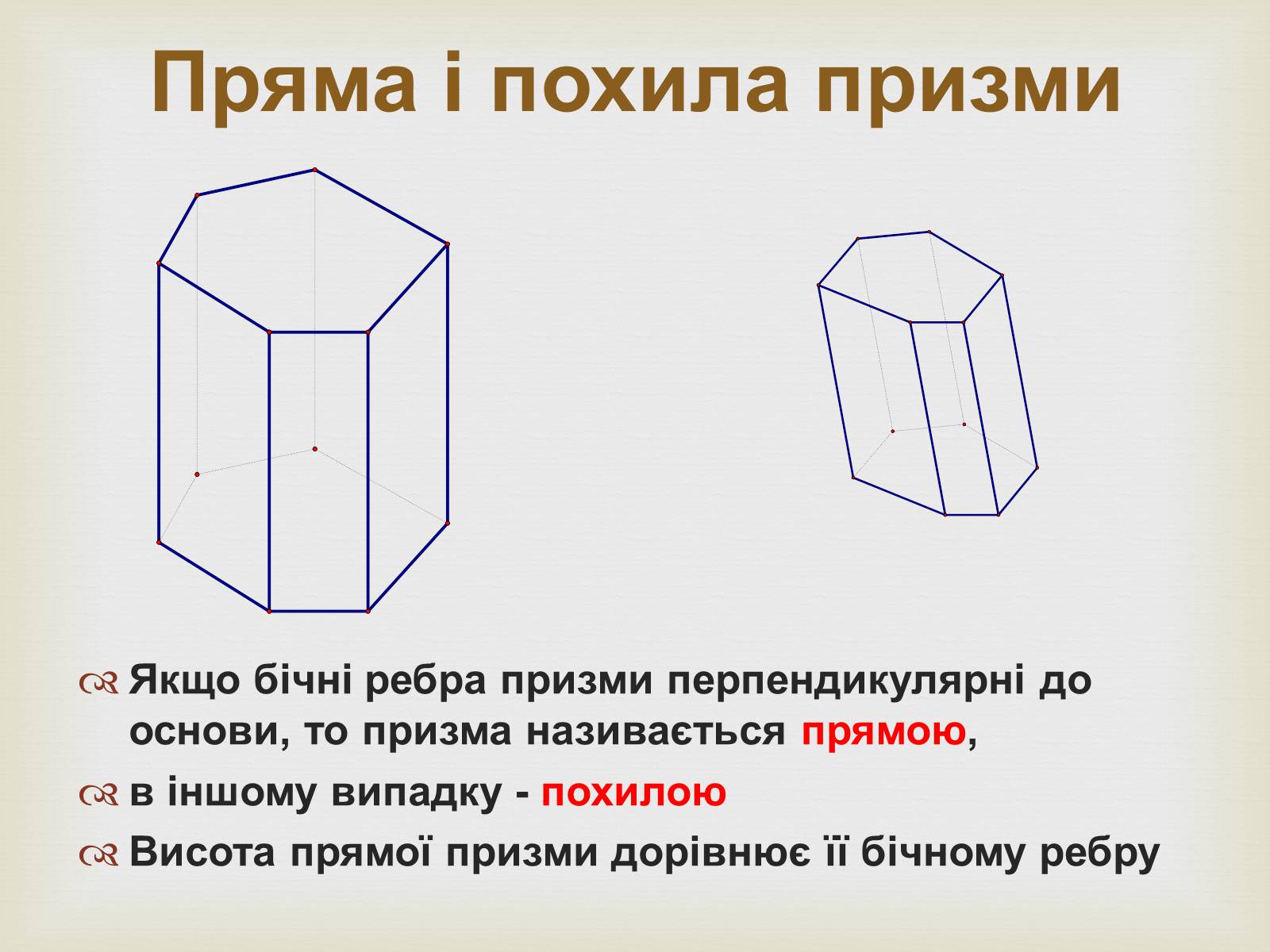 Пряма і похила призми

Якщо бічні ребра призми перпендикулярні до основи, то призма називається прямою,

в іншому випадку - похилою

Висота прямої призми дорівнює її бічному ребру